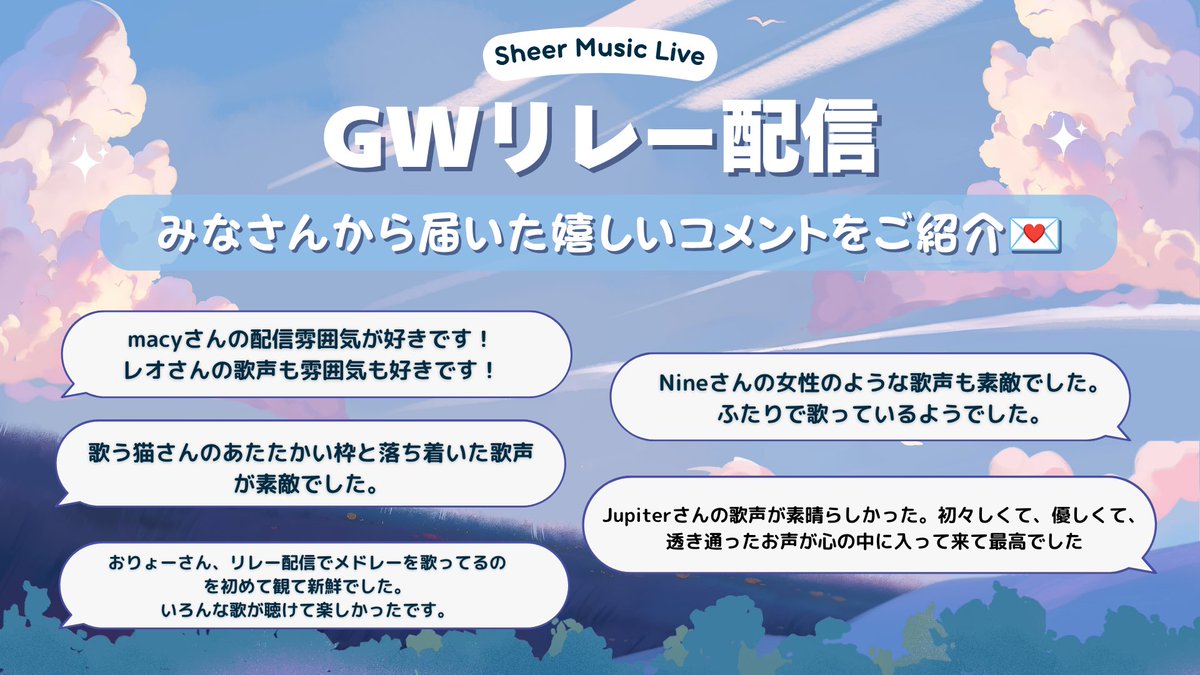 Sheer Music Live

GWリレー配信

みなさんから届いた嬉しいコメントをご紹介💌

macyさんの配信雰囲気が好きです！
レオさんの歌声も雰囲気も好きです！

歌う猫さんのあたたかい枠と落ち着いた歌声が素敵でした。

おりょーさん、リレー配信でメドレーを歌ってるのを初めて観て新鮮でした。
いろんな歌が聴けて楽しかったです。

Nineさんの女性のような歌声も素敵でした。
ふたりで歌っているようでした。

Jupiterさんの歌声が素晴らしかった。初々しくて、優しくて、透き通ったお声が心の中に入って来て最高でした